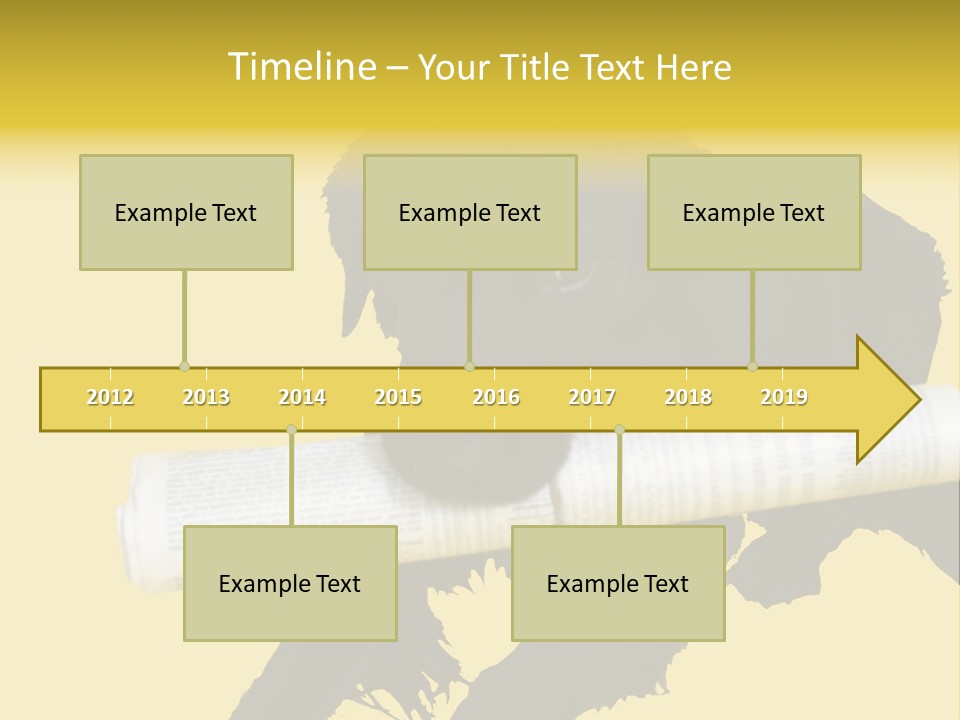 Timeline – Your Title Text Here

Example Text

Example Text

Example Text

2012 2013 2014 2015 2016 2017 2018 2019

Example Text

Example Text